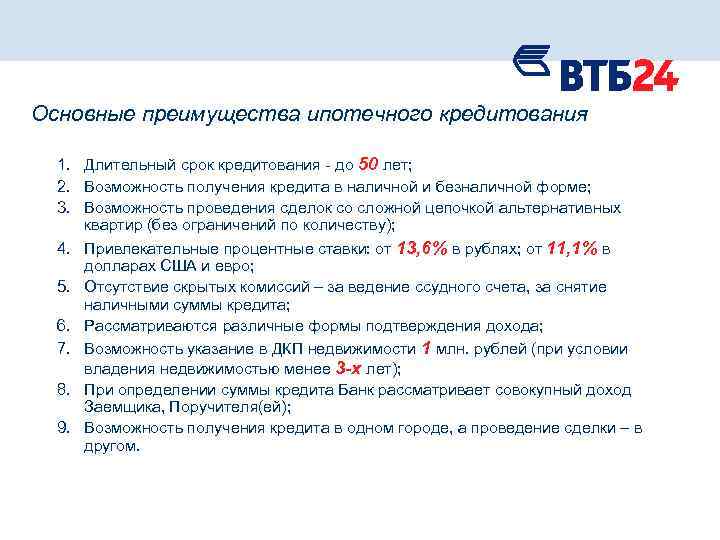 ВТБ24

Основные преимущества ипотечного кредитования

1. Длительный срок кредитования - до 50 лет;
2. Возможность получения кредита в наличной и безналичной форме;
3. Возможность проведения сделок со сложной цепочкой альтернативных квартир (без ограничений по количеству);
4. Привлекательные процентные ставки: от 13,6% в рублях; от 11,1% в долларах США и евро;
5. Отсутствие скрытых комиссий – за ведение ссудного счета, за снятие наличными суммы кредита;
6. Рассматриваются различные формы подтверждения дохода;
7. Возможность указание в ДКП недвижимости 1 млн. рублей (при условии владения недвижимостью менее 3-х лет);
8. При определении суммы кредита Банк рассматривает совокупный доход Заемщика, Поручителя(ей);
9. Возможность получения кредита в одном городе, а проведение сделки – в другом.